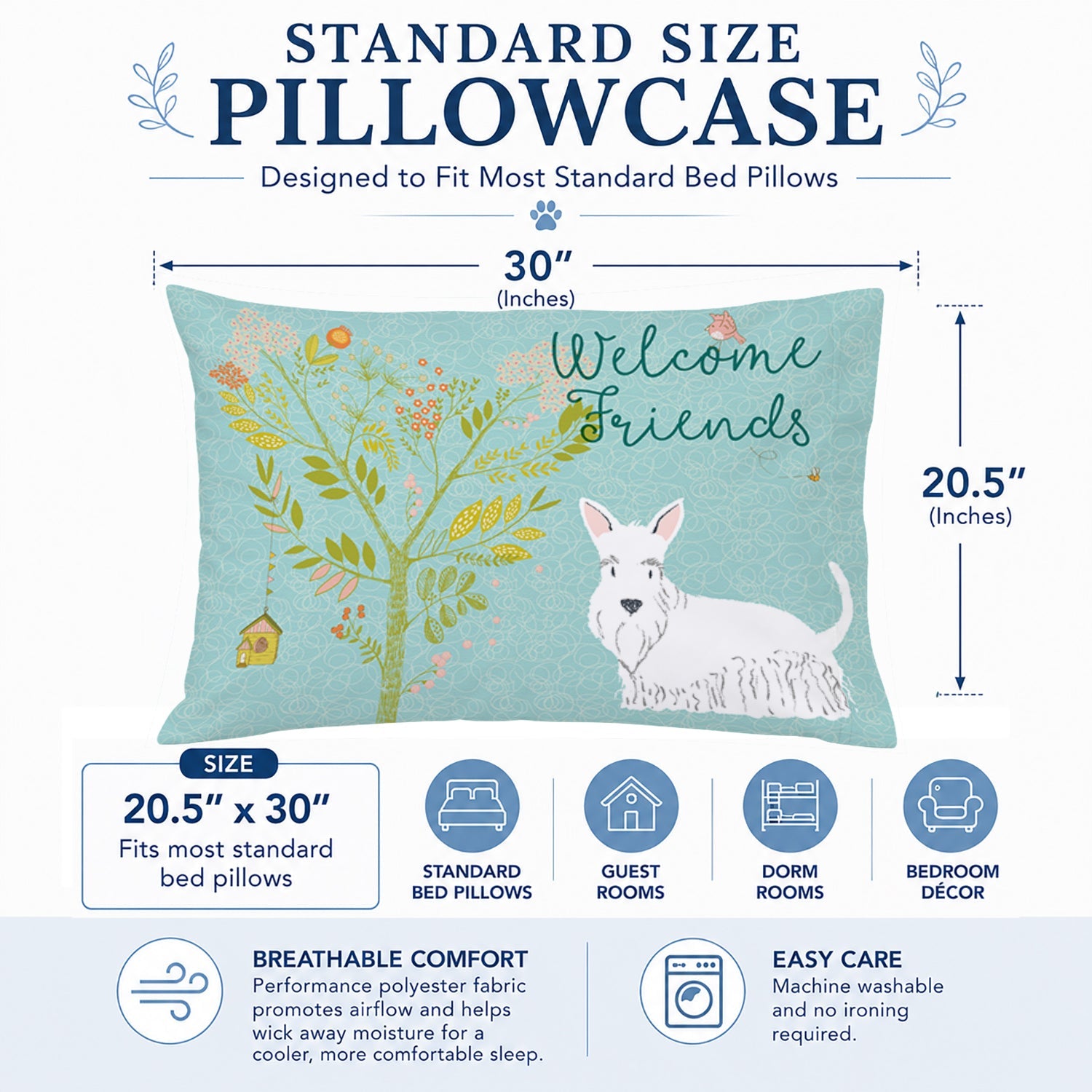 STANDARD SIZE
PILLOWCASE

Designed to Fit Most Standard Bed Pillows

30″
(Inches)

Welcome Friends

20.5″
(Inches)

SIZE
20.5″ x 30″
Fits most standard bed pillows

STANDARD BED PILLOWS

GUEST ROOMS

DORM ROOMS

BEDROOM DÉCOR

BREATHABLE COMFORT
Performance polyester fabric promotes airflow and helps wick away moisture for a cooler, more comfortable sleep.

EASY CARE
Machine washable and no ironing required.